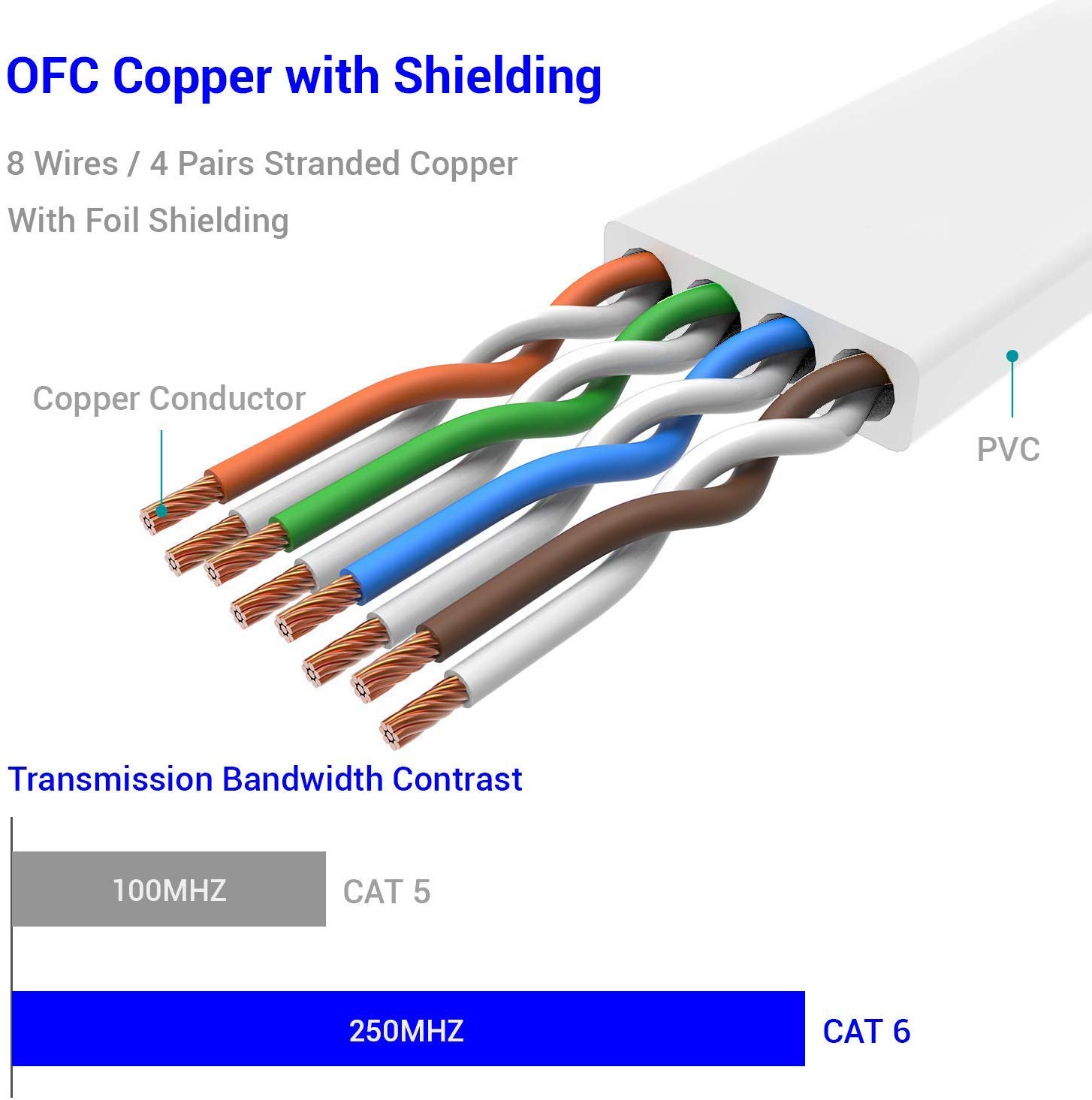 OFC Copper with Shielding

8 Wires / 4 Pairs Stranded Copper
With Foil Shielding

Copper Conductor

PVC

Transmission Bandwidth Contrast

100MHZ CAT 5

250MHZ CAT 6